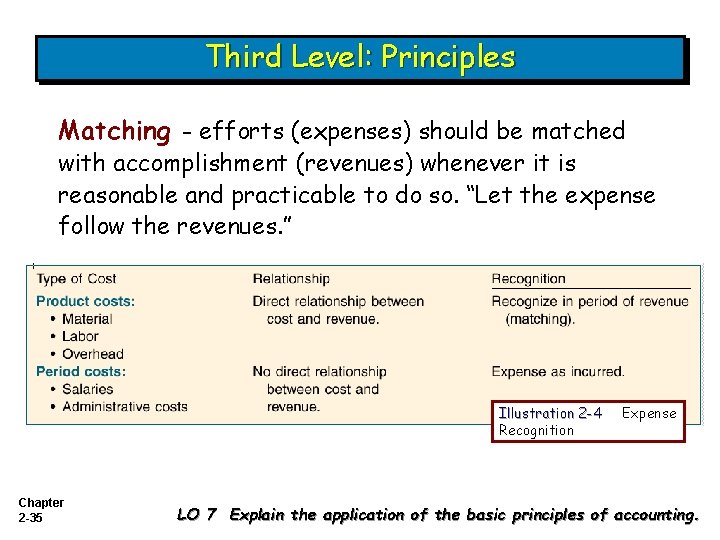 Third Level: Principles

Matching - efforts (expenses) should be matched with accomplishment (revenues) whenever it is reasonable and practicable to do so. "Let the expense follow the revenues."

| Type of Cost | Relationship | Recognition |
|---|---|---|
| Product costs: • Material • Labor • Overhead | Direct relationship between cost and revenue. | Recognize in period of revenue (matching). |
| Period costs: • Salaries • Administrative costs | No direct relationship between cost and revenue. | Expense as incurred. |

Illustration 2-4 Expense Recognition

Chapter 2-35

LO 7 Explain the application of the basic principles of accounting.